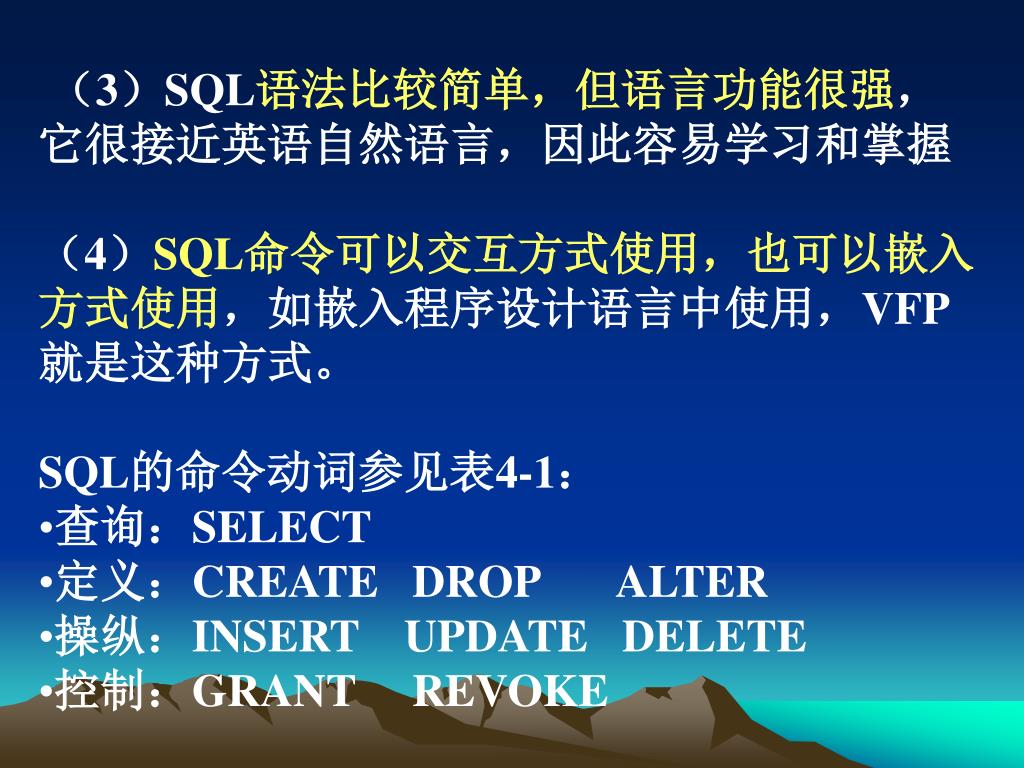 （3）SQL语法比较简单，但语言功能很强，它很接近英语自然语言，因此容易学习和掌握

（4）SQL命令可以交互方式使用，也可以嵌入方式使用，如嵌入程序设计语言中使用，VFP就是这种方式。

SQL的命令动词参见表4-1：
•查询：SELECT
•定义：CREATE DROP ALTER
•操纵：INSERT UPDATE DELETE
•控制：GRANT REVOKE